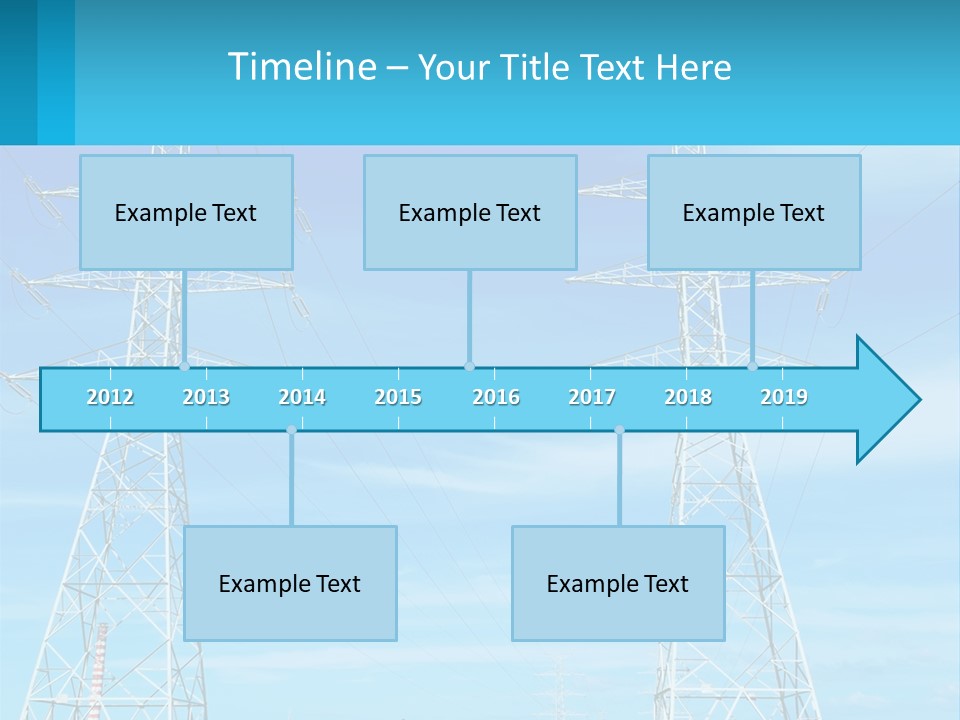 Timeline – Your Title Text Here

Example Text

Example Text

Example Text

2012 2013 2014 2015 2016 2017 2018 2019

Example Text

Example Text